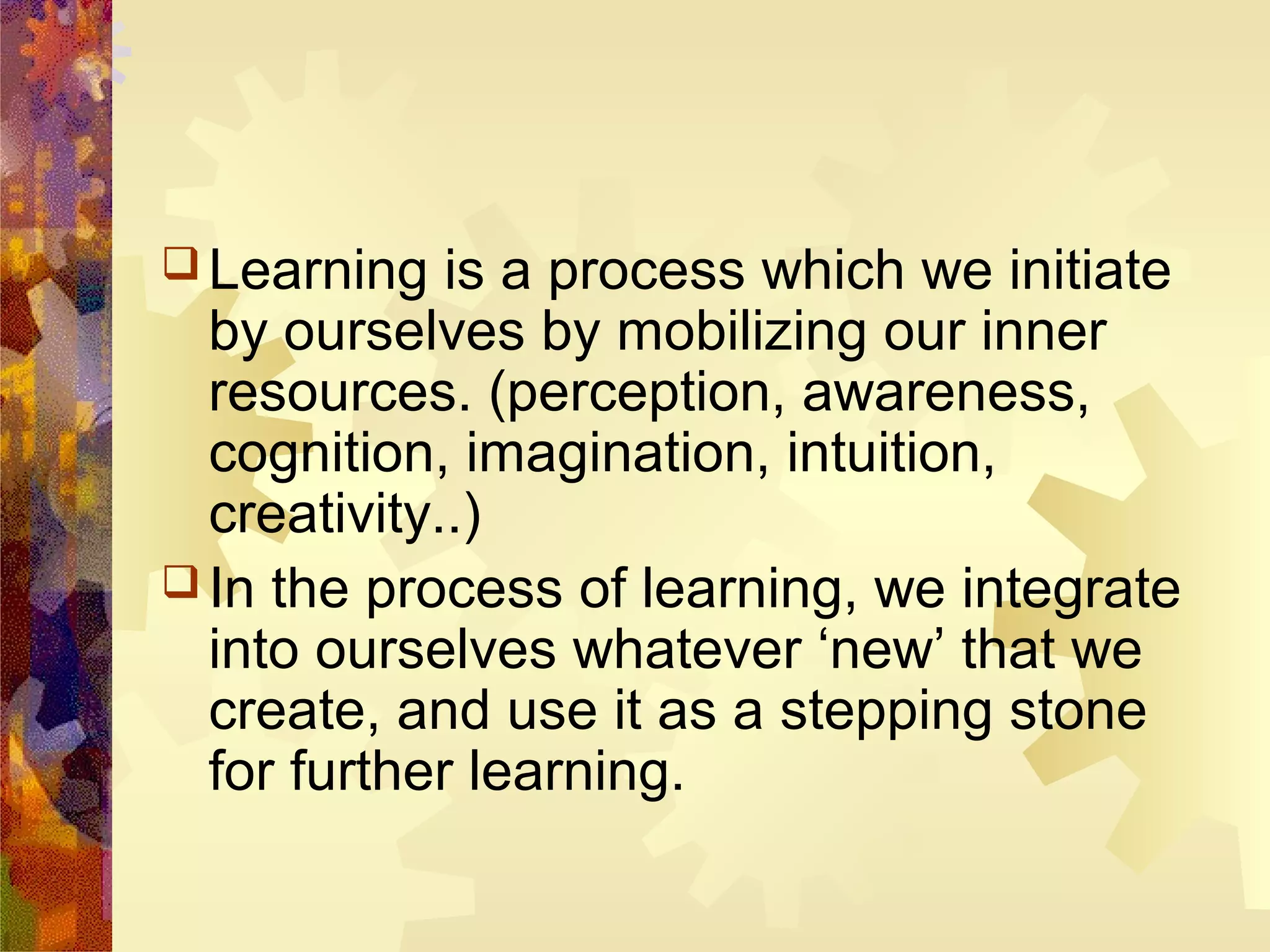 ❑ Learning is a process which we initiate by ourselves by mobilizing our inner resources. (perception, awareness, cognition, imagination, intuition, creativity..)

❑ In the process of learning, we integrate into ourselves whatever ‘new’ that we create, and use it as a stepping stone for further learning.